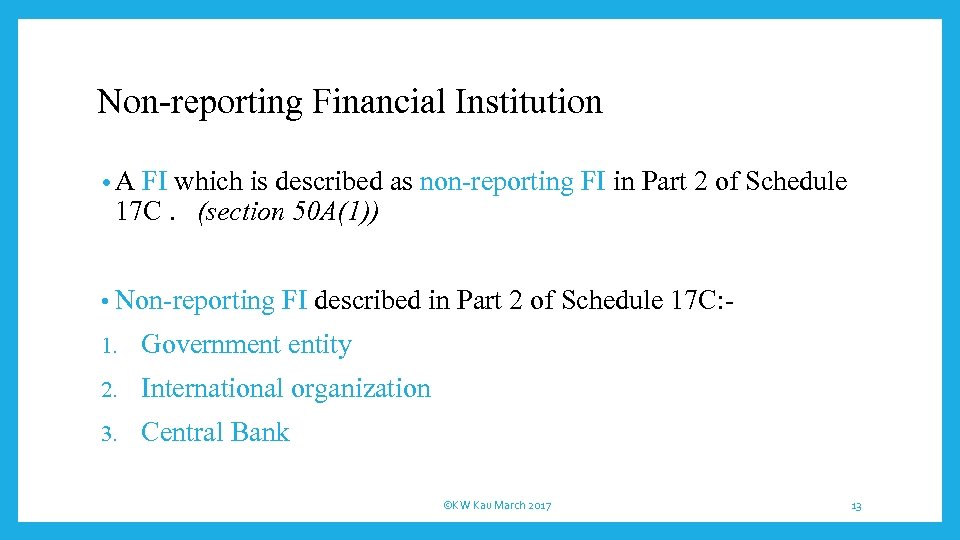 Non-reporting Financial Institution

• A FI which is described as non-reporting FI in Part 2 of Schedule 17C . (section 50A(1))

• Non-reporting FI described in Part 2 of Schedule 17C:-

1. Government entity
2. International organization
3. Central Bank

©KW Kau March 2017

13